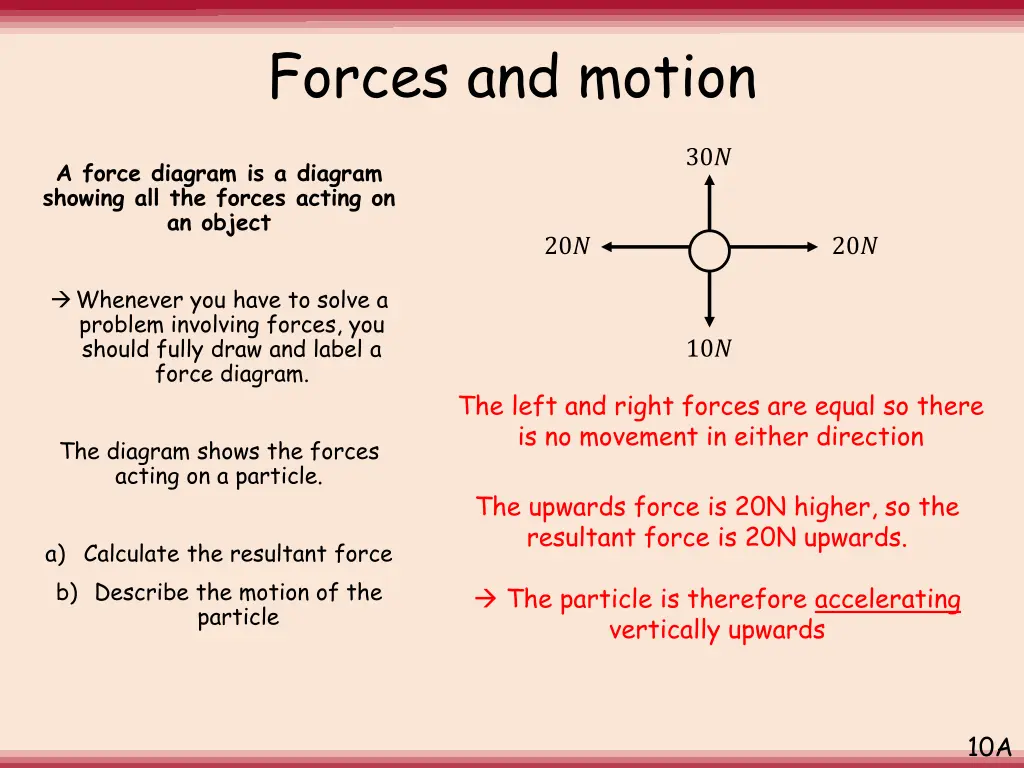 Forces and motion

A force diagram is a diagram showing all the forces acting on an object

→ Whenever you have to solve a problem involving forces, you should fully draw and label a force diagram.

The diagram shows the forces acting on a particle.

a) Calculate the resultant force

b) Describe the motion of the particle

$30N$

$20N$

$20N$

$10N$

The left and right forces are equal so there is no movement in either direction

The upwards force is 20N higher, so the resultant force is 20N upwards.

→ The particle is therefore accelerating vertically upwards

10A